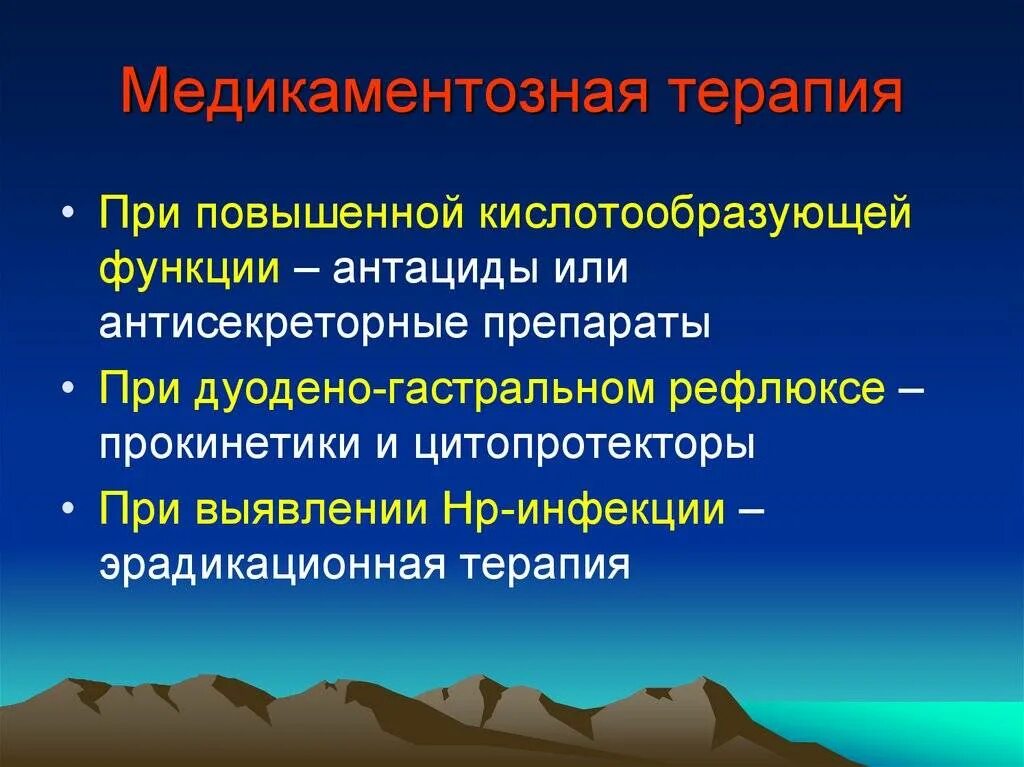 Медикаментозная терапия

• При повышенной кислотообразующей функции – антациды или антисекреторные препараты
• При дуодено-гастральном рефлюксе – прокинетики и цитопротекторы
• При выявлении Нр-инфекции – эрадикационная терапия